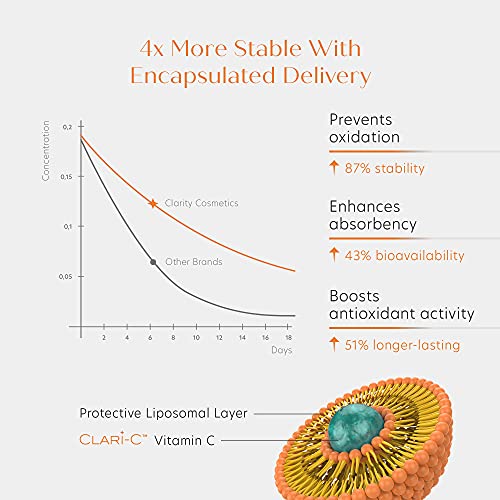 4x More Stable With Encapsulated Delivery

Concentration
0,2
0,15
0,1
0,05
Clarity Cosmetics
Other Brands
2
4
6
8
10
12
14
16
18
Days

Prevents oxidation
↑ 87% stability

Enhances absorbency
↑ 43% bioavailability

Boosts antioxidant activity
↑ 51% longer-lasting

Protective Liposomal Layer
CLARI-C™ Vitamin C